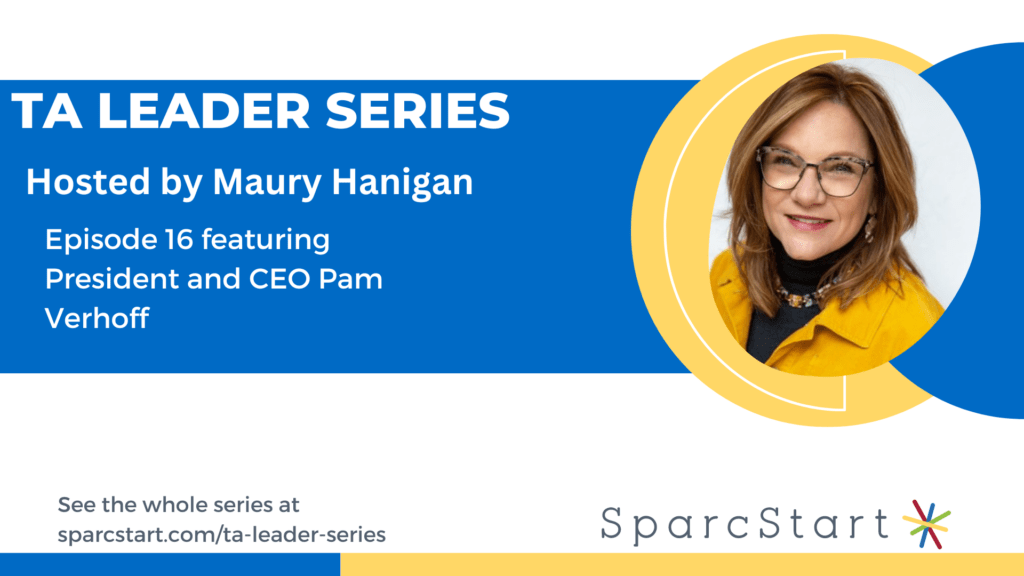 TA LEADER SERIES

Hosted by Maury Hanigan

Episode 16 featuring President and CEO Pam Verhoff

See the whole series at sparcstart.com/ta-leader-series

SparcStart